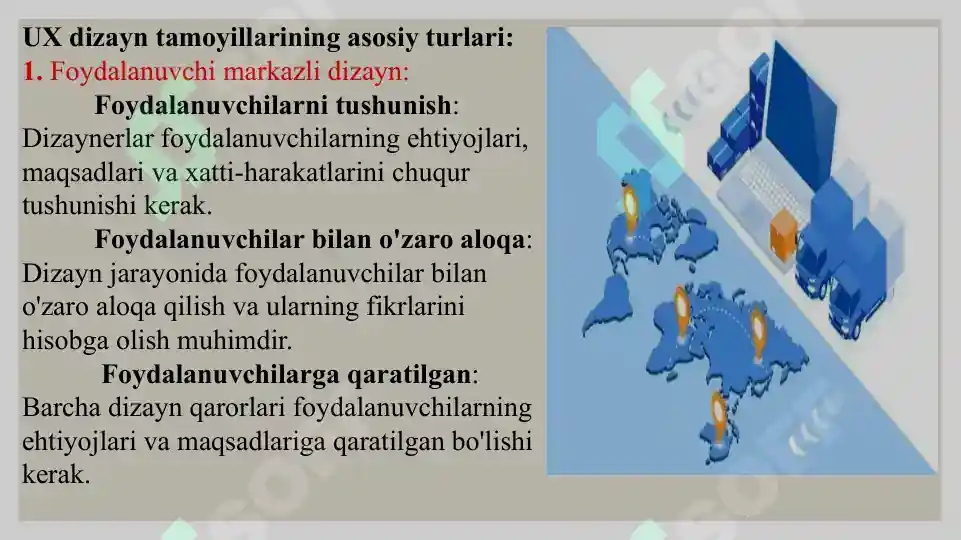 UX dizayn tamoyillarining asosiy turlari:
1. Foydalanuvchi markazli dizayn:

Foydalanuvchilarni tushunish: Dizaynerlar foydalanuvchilarning ehtiyojlari, maqsadlari va xatti-harakatlarini chuqur tushunishi kerak.

Foydalanuvchilar bilan o'zaro aloqa: Dizayn jarayonida foydalanuvchilar bilan o'zaro aloqa qilish va ularning fikrlarini hisobga olish muhimdir.

Foydalanuvchilarga qaratilgan: Barcha dizayn qarorlari foydalanuvchilarning ehtiyojlari va maqsadlariga qaratilgan bo'lishi kerak.